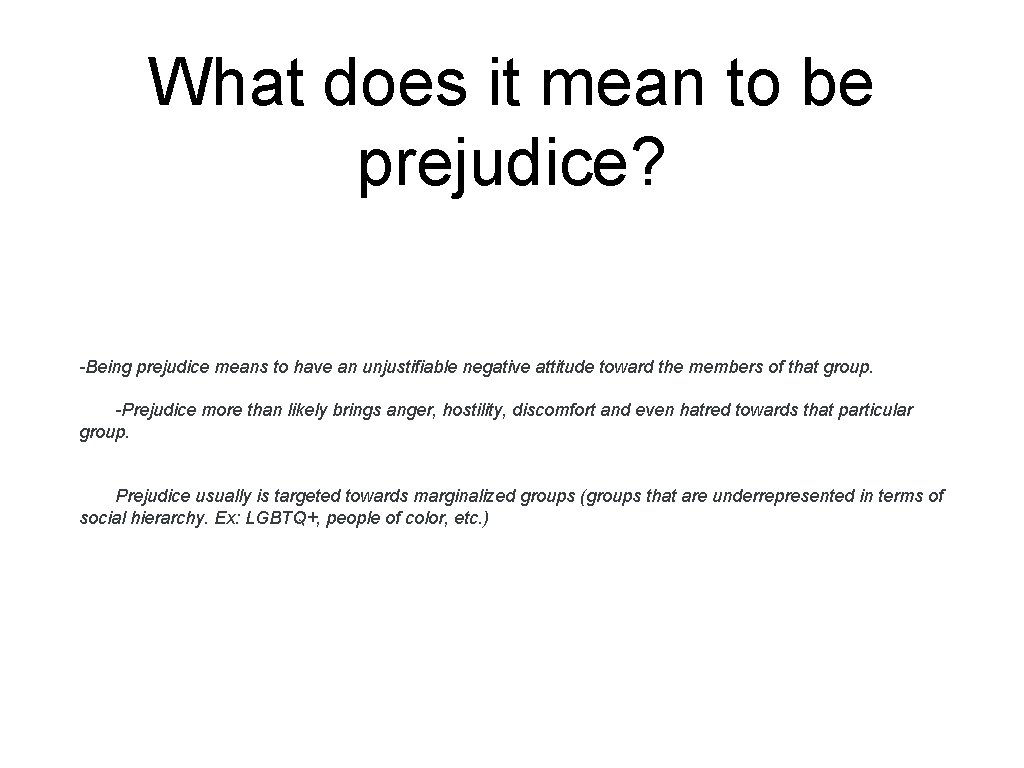 What does it mean to be prejudice?

-Being prejudice means to have an unjustifiable negative attitude toward the members of that group.

-Prejudice more than likely brings anger, hostility, discomfort and even hatred towards that particular group.

Prejudice usually is targeted towards marginalized groups (groups that are underrepresented in terms of social hierarchy. Ex: LGBTQ+, people of color, etc.)